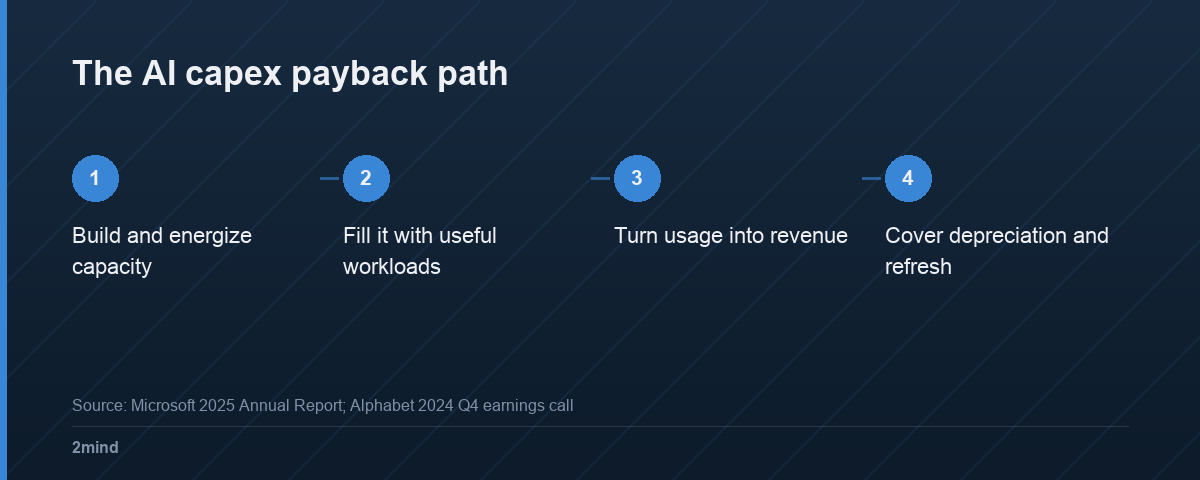 The AI capex payback path

1
Build and energize capacity

2
Fill it with useful workloads

3
Turn usage into revenue

4
Cover depreciation and refresh

Source: Microsoft 2025 Annual Report; Alphabet 2024 Q4 earnings call

2mind